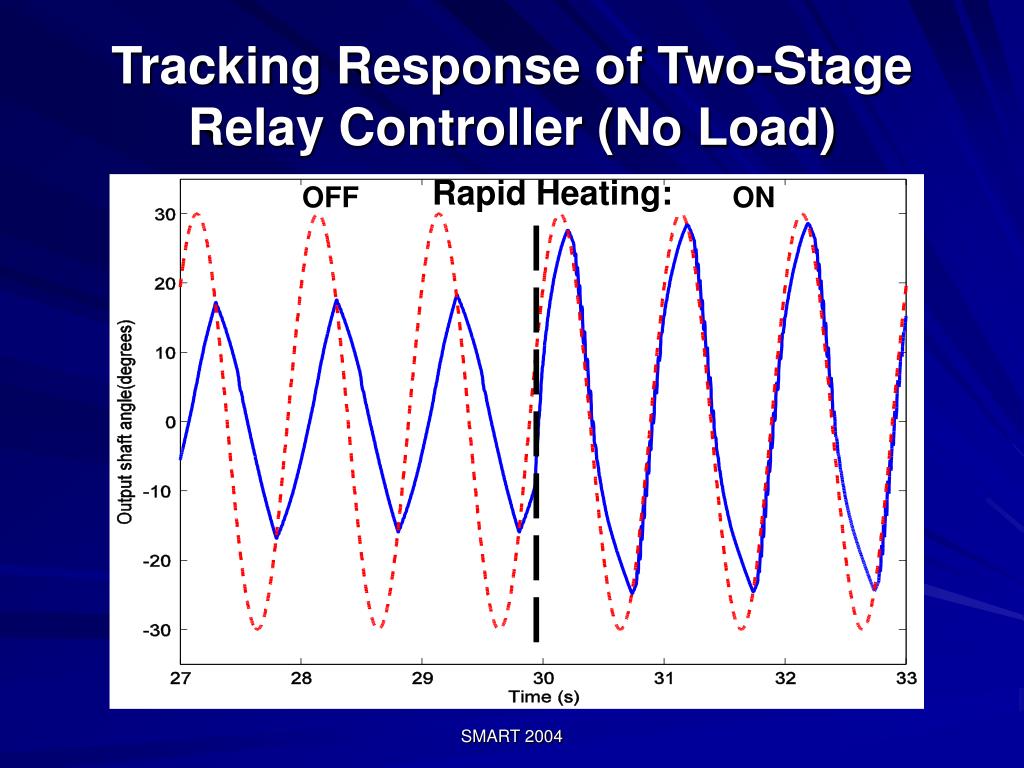 Tracking Response of Two-Stage Relay Controller (No Load)

OFF

Rapid Heating:

ON

Output shaft angle(degrees)

30
20
10
0
-10
-20
-30

27
28
29
30
31
32
33

Time (s)

SMART 2004